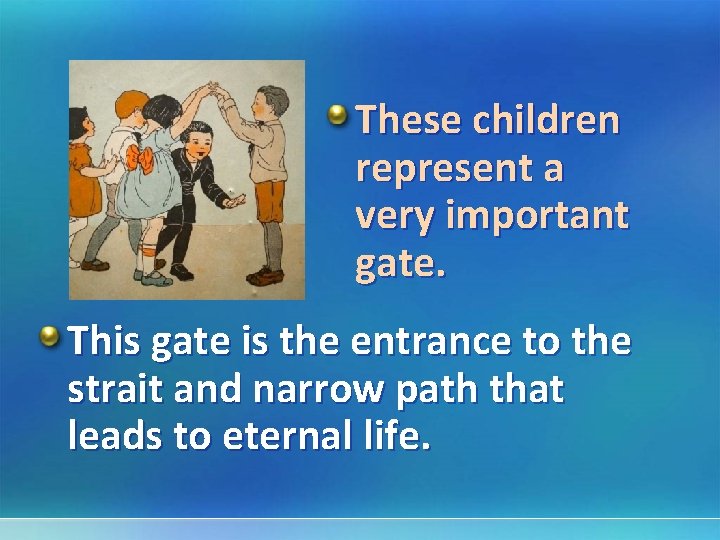 These children represent a very important gate.

This gate is the entrance to the strait and narrow path that leads to eternal life.